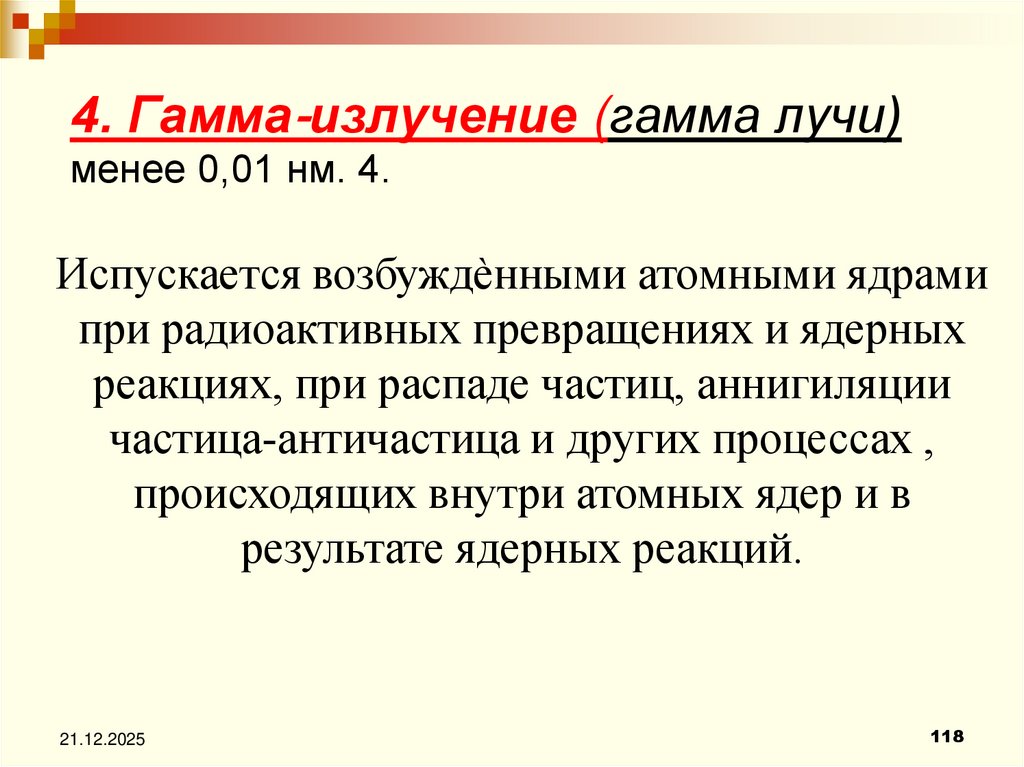 4. Гамма-излучение (гамма лучи) менее 0,01 нм. 4.

Испускается возбуждѐнными атомными ядрами при радиоактивных превращениях и ядерных реакциях, при распаде частиц, аннигиляции частица-античастица и других процессах , происходящих внутри атомных ядер и в результате ядерных реакций.

21.12.2025

118